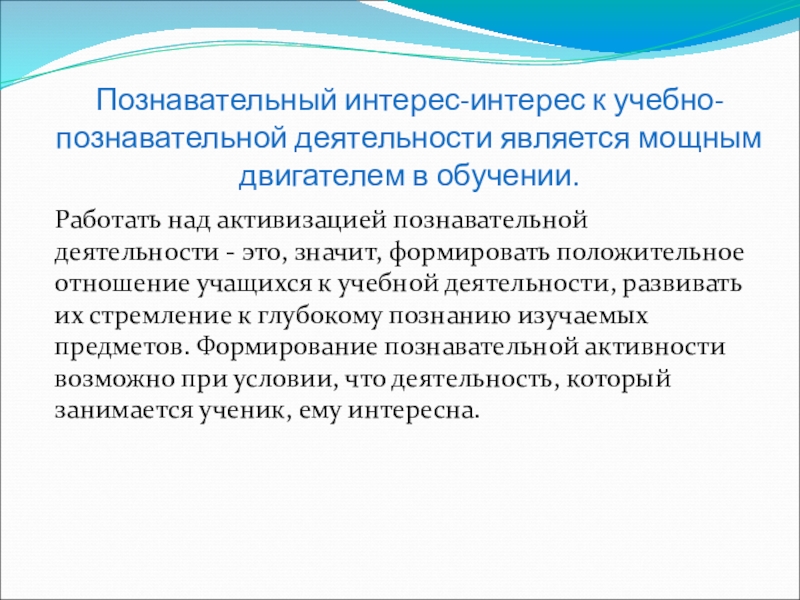 Познавательный интерес-интерес к учебно-познавательной деятельности является мощным двигателем в обучении.

Работать над активизацией познавательной деятельности - это, значит, формировать положительное отношение учащихся к учебной деятельности, развивать их стремление к глубокому познанию изучаемых предметов. Формирование познавательной активности возможно при условии, что деятельность, который занимается ученик, ему интересна.